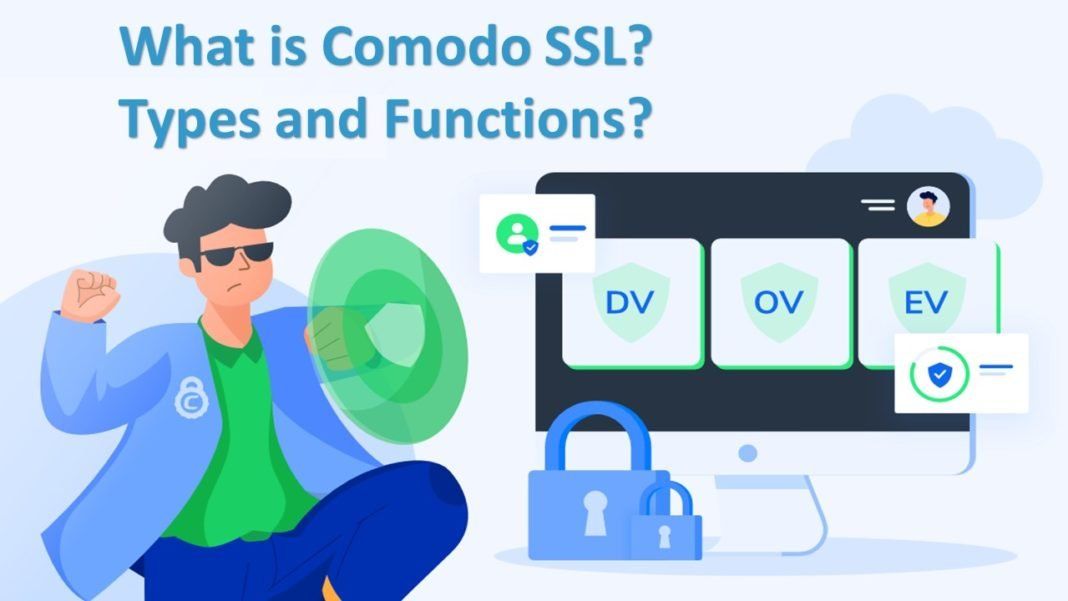 What is Comodo SSL?
Types and Functions?

DV
OV
EV